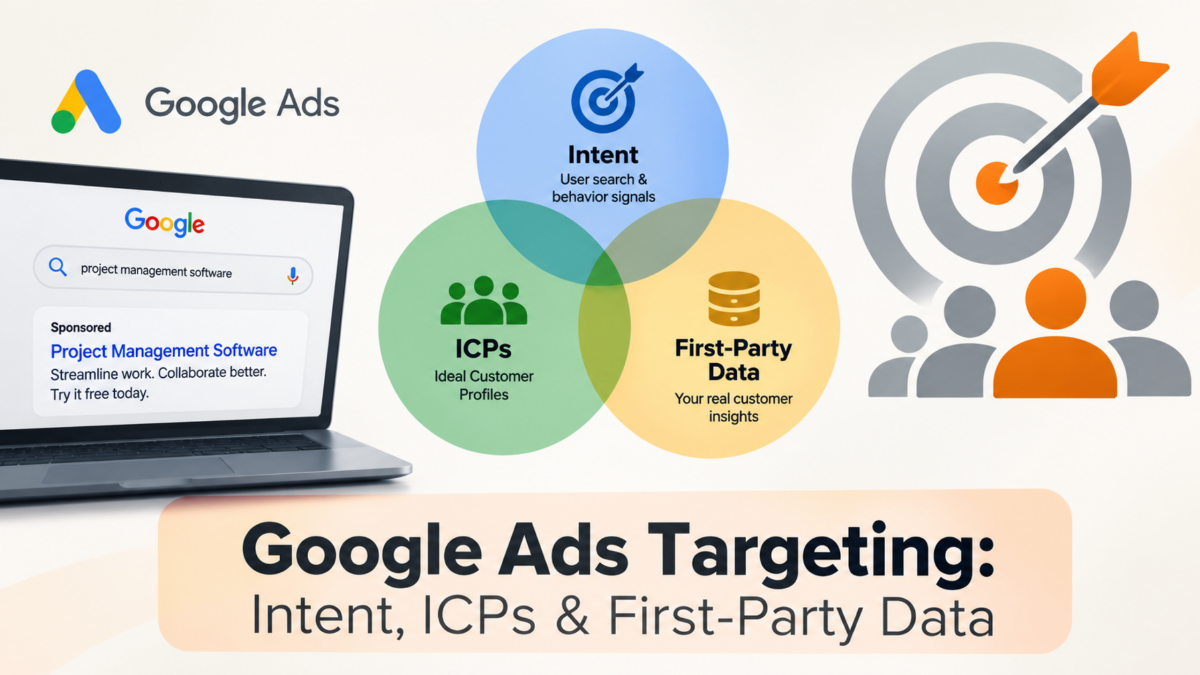 Google Ads

Google

project management software

Sponsored

Project Management Software

Streamline work. Collaborate better. Try it free today.

Intent
User search & behavior signals

ICPs
Ideal Customer Profiles

First-Party Data
Your real customer insights

Google Ads Targeting:
Intent, ICPs & First-Party Data